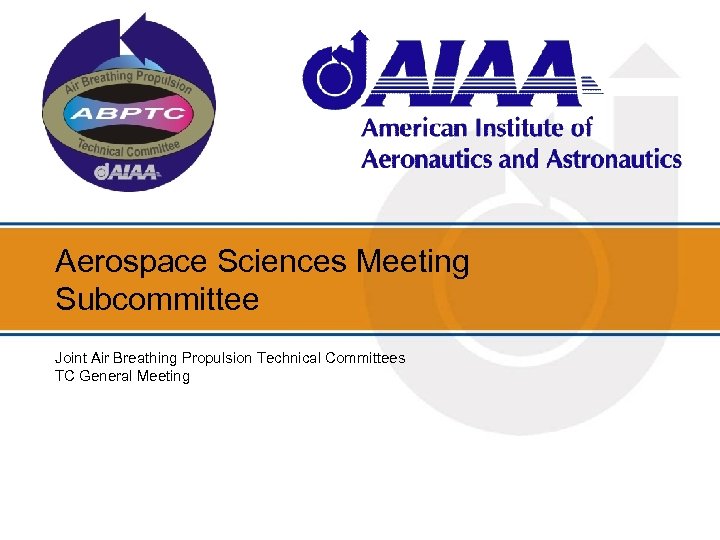 Air Breathing Propulsion
ABPTC
Technical Committee
AIAA

AIAA
American Institute of
Aeronautics and Astronautics

Aerospace Sciences Meeting Subcommittee

Joint Air Breathing Propulsion Technical Committees
TC General Meeting